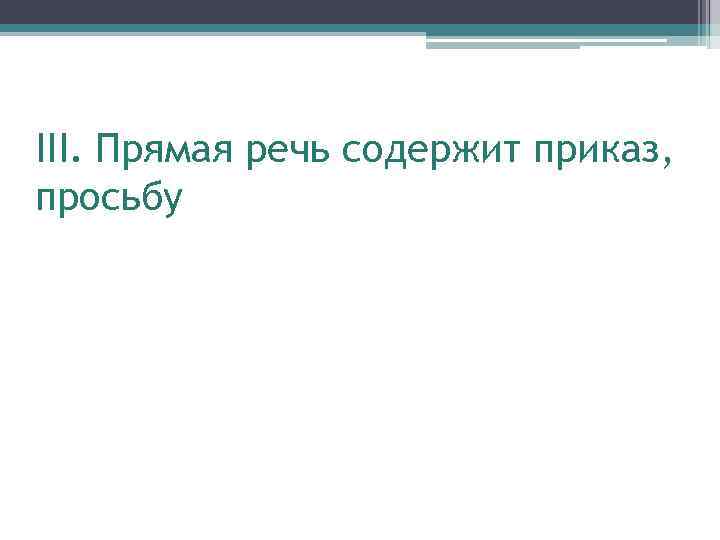 III. Прямая речь содержит приказ, просьбу